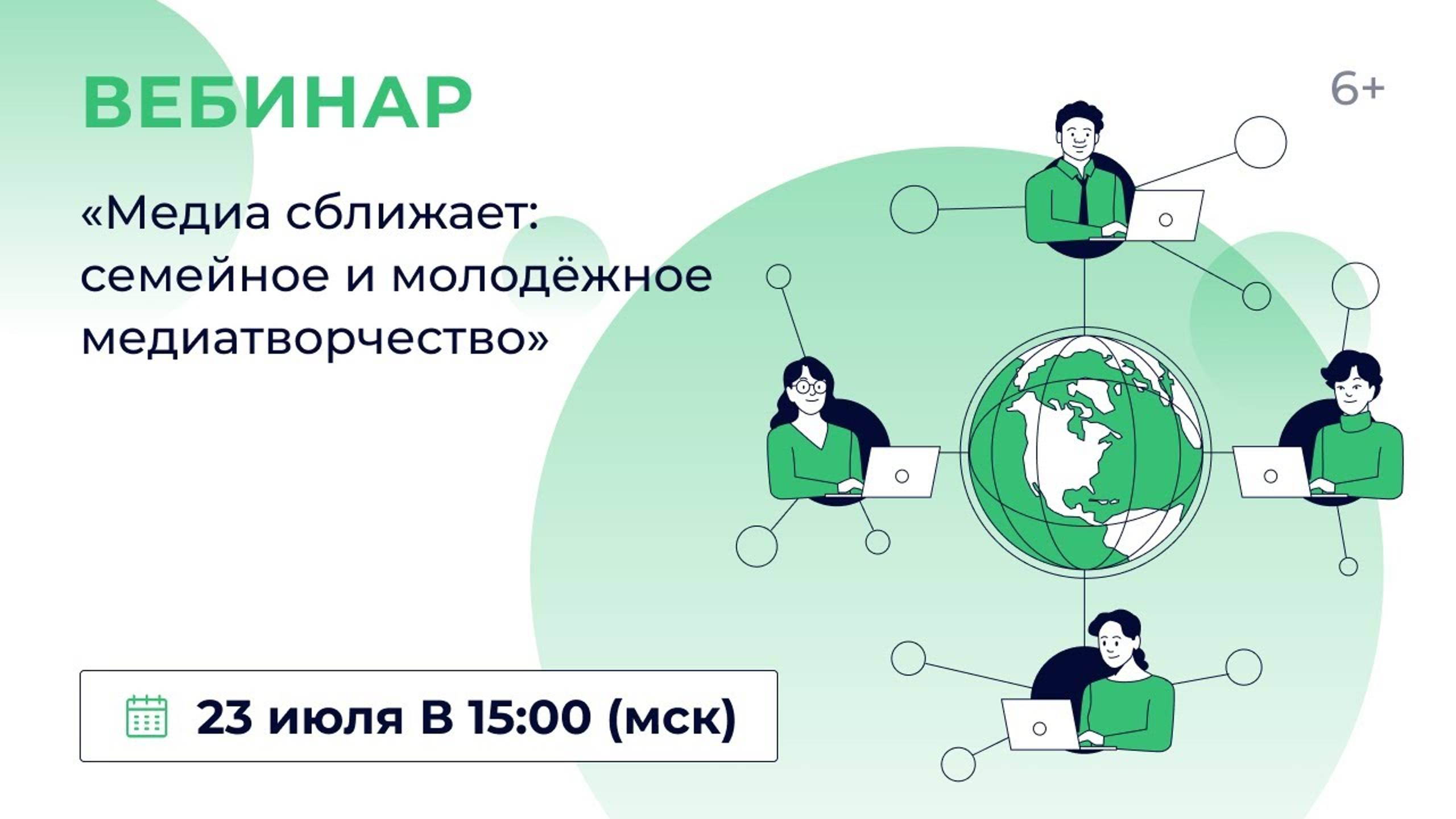 ВЕБИНАР

6+

«Медиа сближает: семейное и молодёжное медиатворчество»

23 июля В 15:00 (мск)